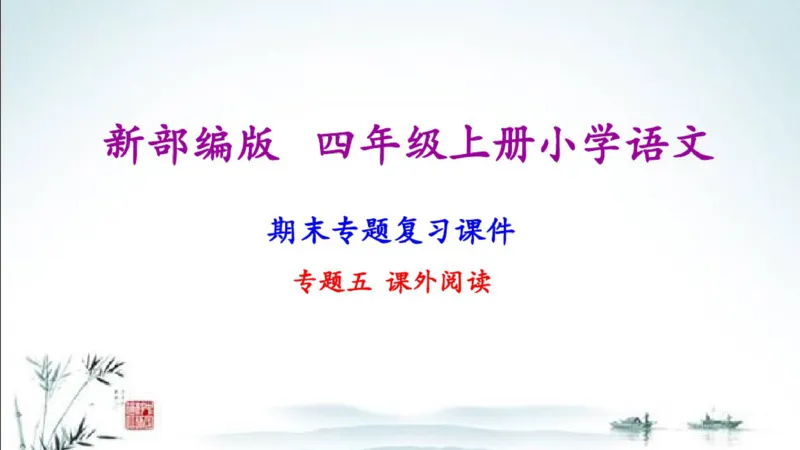 新部编版　四年级上册小学语文

期末专题复习课件

专题五 课外阅读